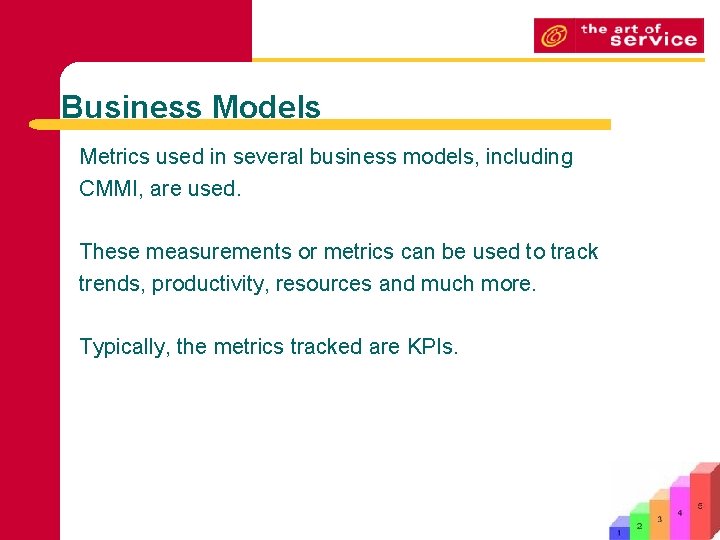 the art of service

Business Models

Metrics used in several business models, including CMMI, are used.

These measurements or metrics can be used to track trends, productivity, resources and much more.

Typically, the metrics tracked are KPIs.

1 2 3 4 5